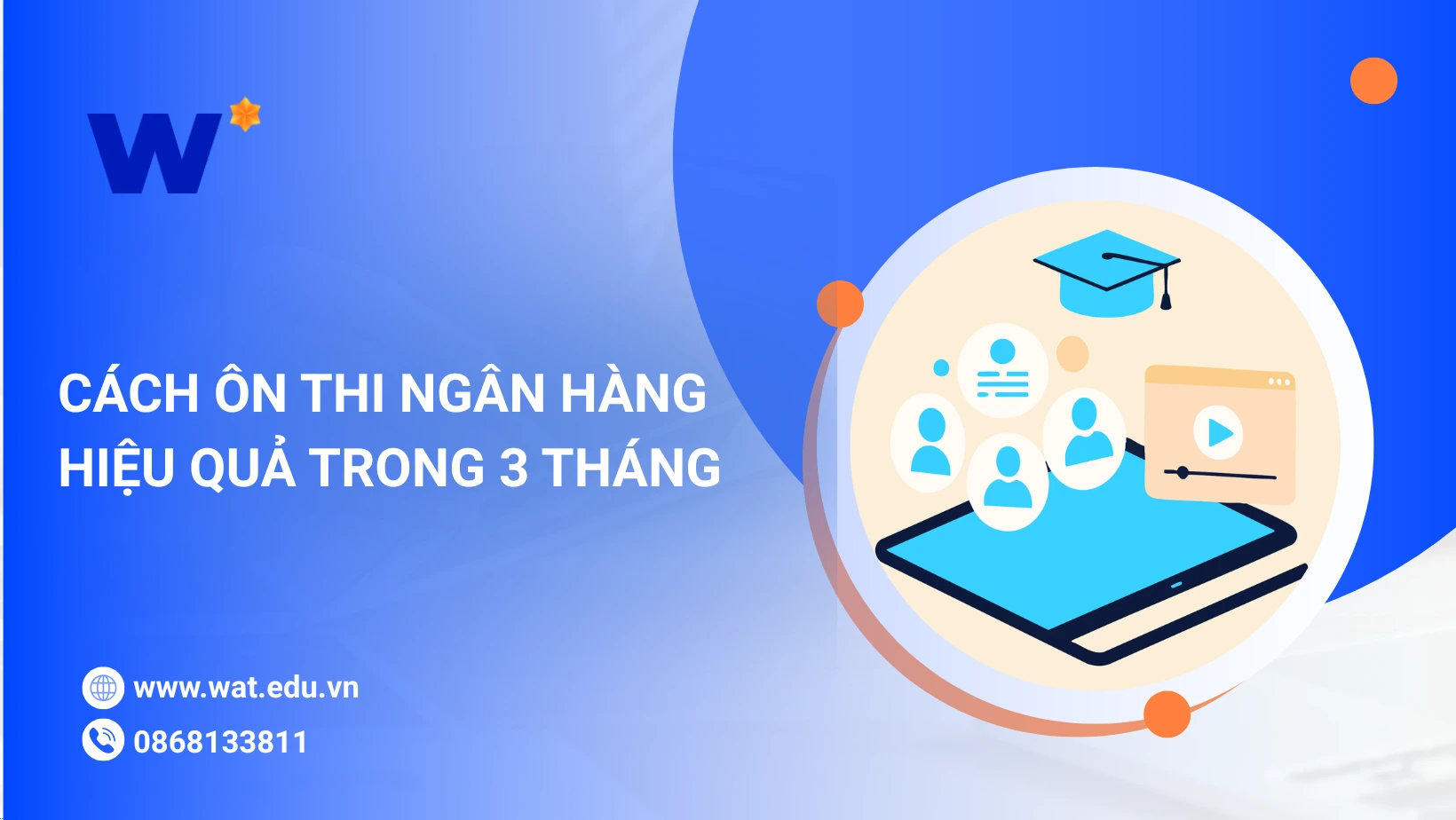 W

CÁCH ÔN THI NGÂN HÀNG HIỆU QUẢ TRONG 3 THÁNG

www.wat.edu.vn
0868133811